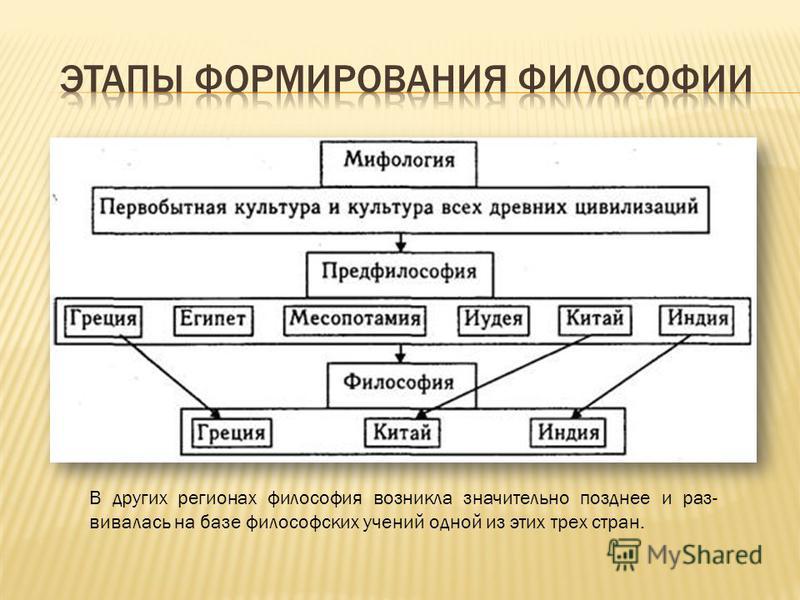 ЭТАПЫ ФОРМИРОВАНИЯ ФИЛОСОФИИ

Мифология

Первобытная культура и культура всех древних цивилизаций

Предфилософия

Греция

Египет

Месопотамия

Иудея

Китай

Индия

Философия

Греция

Китай

Индия

В других регионах философия возникла значительно позднее и развивалась на базе философских учений одной из этих трех стран.

MyShared